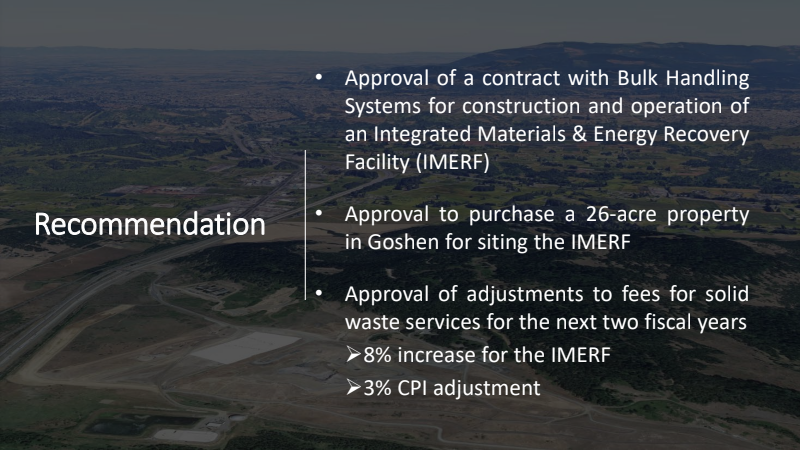 Recommendation

• Approval of a contract with Bulk Handling Systems for construction and operation of an Integrated Materials & Energy Recovery Facility (IMERF)

• Approval to purchase a 26-acre property in Goshen for siting the IMERF

• Approval of adjustments to fees for solid waste services for the next two fiscal years
➢8% increase for the IMERF
➢3% CPI adjustment